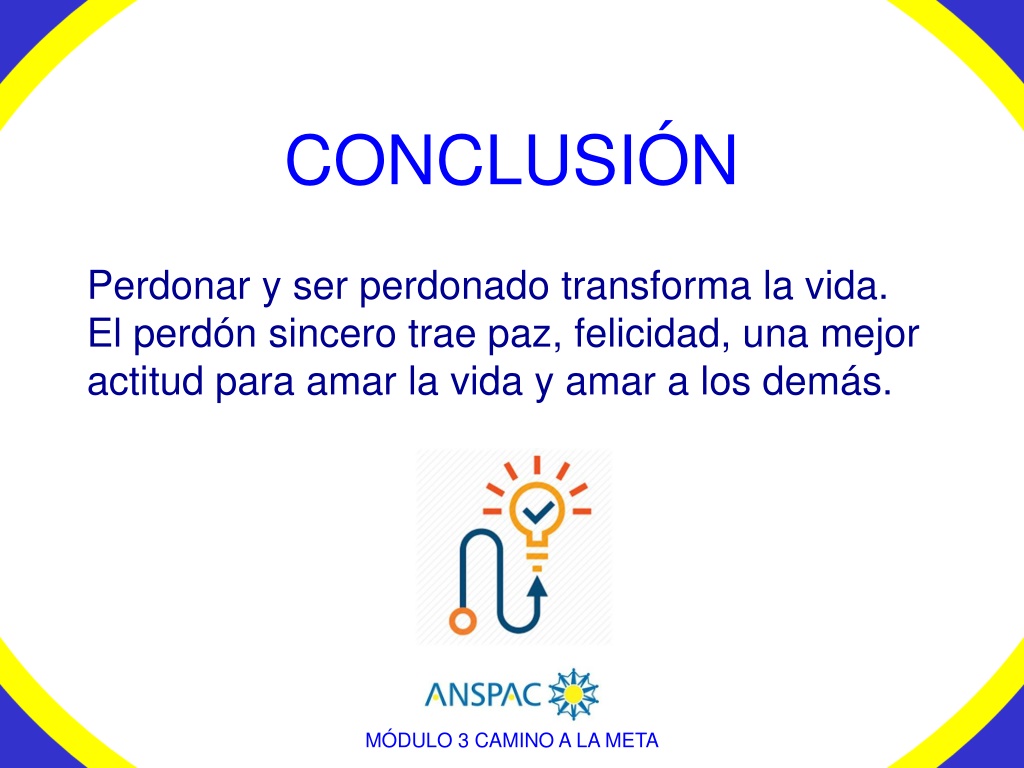 CONCLUSIÓN

Perdonar y ser perdonado transforma la vida. El perdón sincero trae paz, felicidad, una mejor actitud para amar la vida y amar a los demás.

ANSPAC

MÓDULO 3 CAMINO A LA META